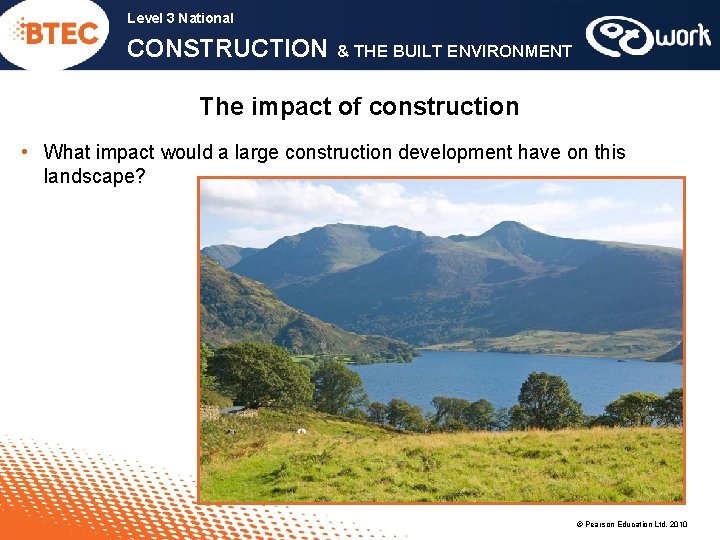 BTEC

Level 3 National

CONSTRUCTION & THE BUILT ENVIRONMENT

work

The impact of construction

• What impact would a large construction development have on this landscape?

© Pearson Education Ltd. 2010